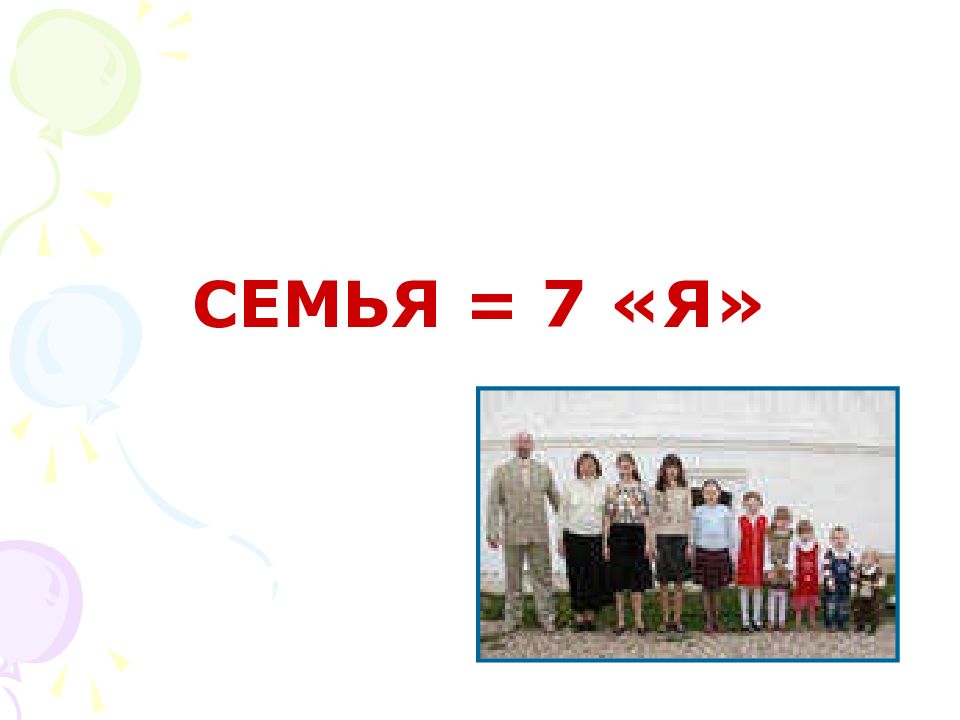 СЕМЬЯ = 7 «Я»